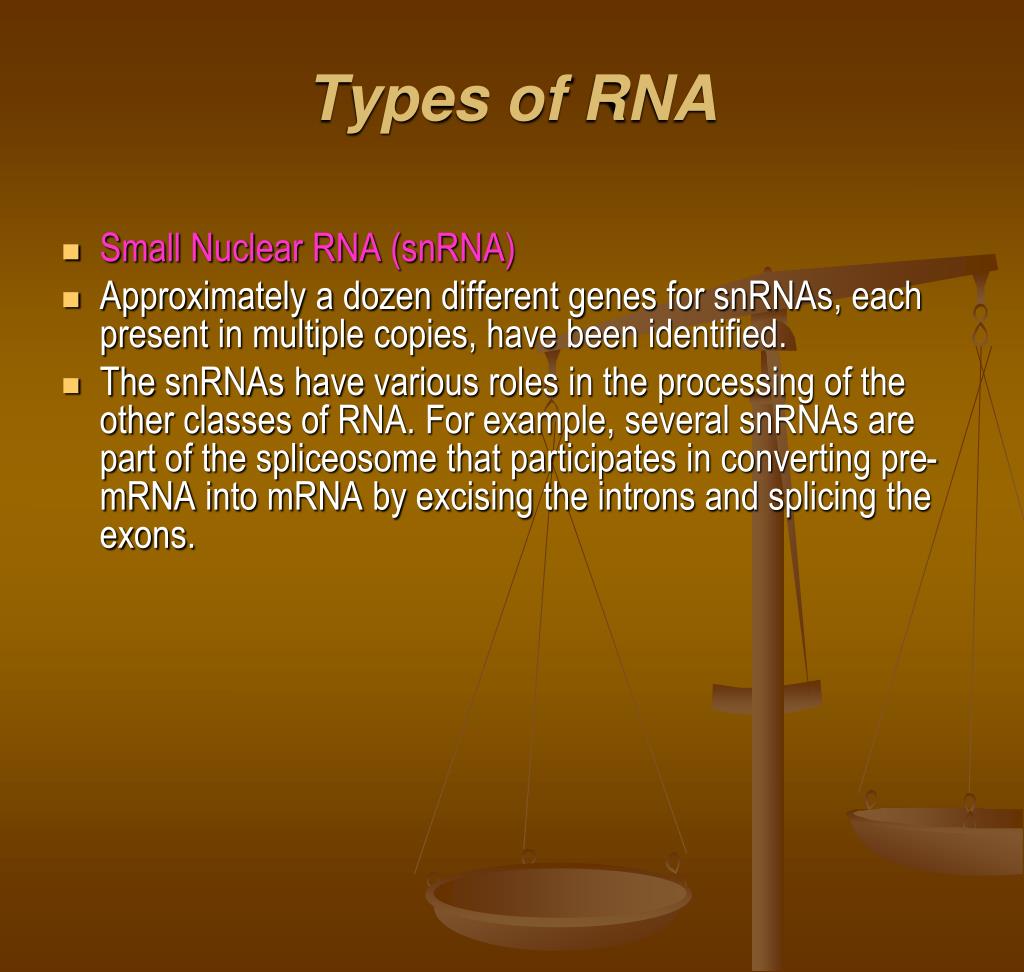 Types of RNA

- Small Nuclear RNA (snRNA)
- Approximately a dozen different genes for snRNAs, each present in multiple copies, have been identified.
- The snRNAs have various roles in the processing of the other classes of RNA. For example, several snRNAs are part of the spliceosome that participates in converting pre-mRNA into mRNA by excising the introns and splicing the exons.